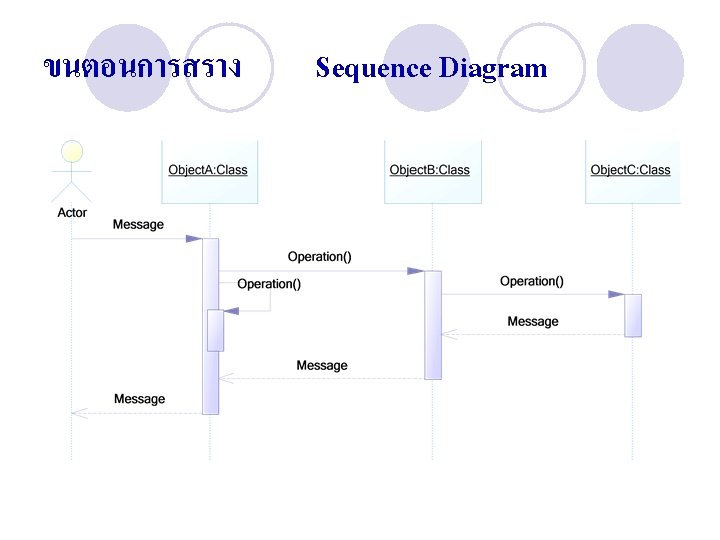 ขนตอนการสราง Sequence Diagram

Actor

ObjectA:Class

ObjectB:Class

ObjectC:Class

Message

Operation()

Operation()

Operation()

Message

Message

Message